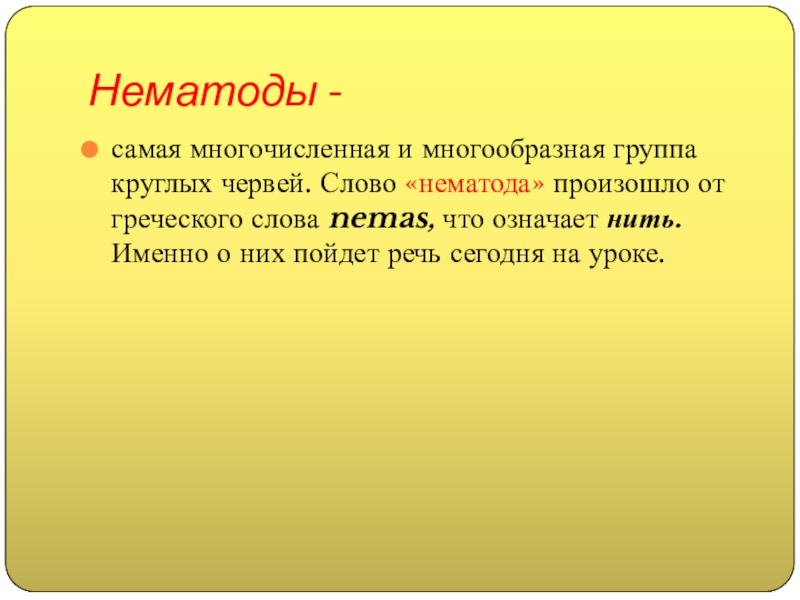 Нематоды -

самая многочисленная и многообразная группа круглых червей. Слово «нематода» произошло от греческого слова nemas, что означает нить. Именно о них пойдет речь сегодня на уроке.